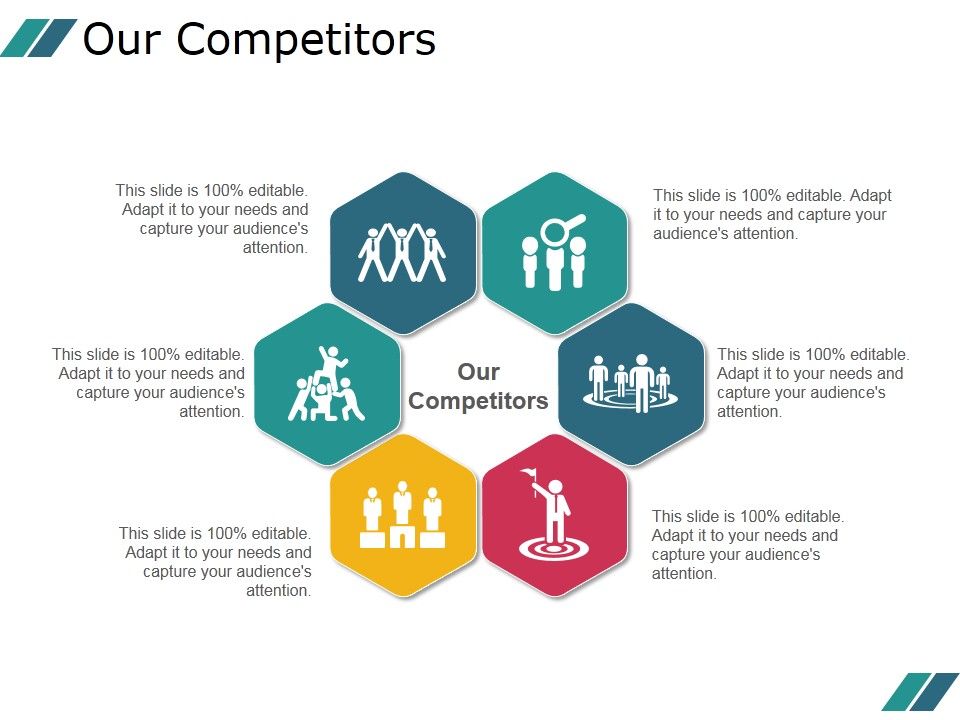 Our Competitors

This slide is 100% editable. Adapt it to your needs and capture your audience's attention.

This slide is 100% editable. Adapt it to your needs and capture your audience's attention.

This slide is 100% editable. Adapt it to your needs and capture your audience's attention.

Our Competitors

This slide is 100% editable. Adapt it to your needs and capture your audience's attention.

This slide is 100% editable. Adapt it to your needs and capture your audience's attention.

This slide is 100% editable. Adapt it to your needs and capture your audience's attention.